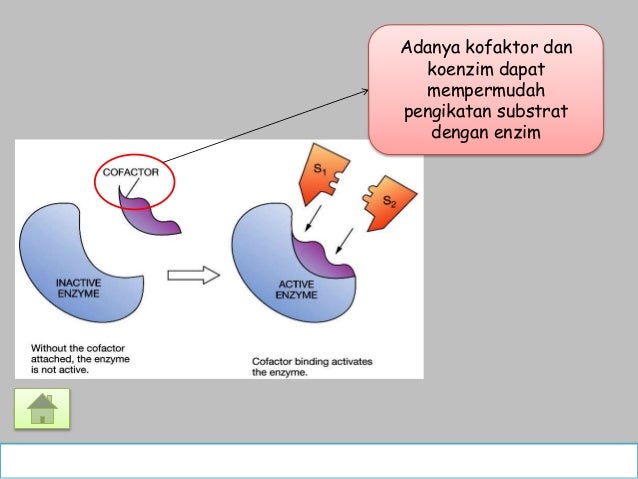 Adanya kofaktor dan koenzim dapat mempermudah pengikatan substrat dengan enzim

COFACTOR

$S_1$

$S_2$

INACTIVE ENZYME

ACTIVE ENZYME

Without the cofactor attached, the enzyme is not active.

Cofactor binding activates the enzyme.